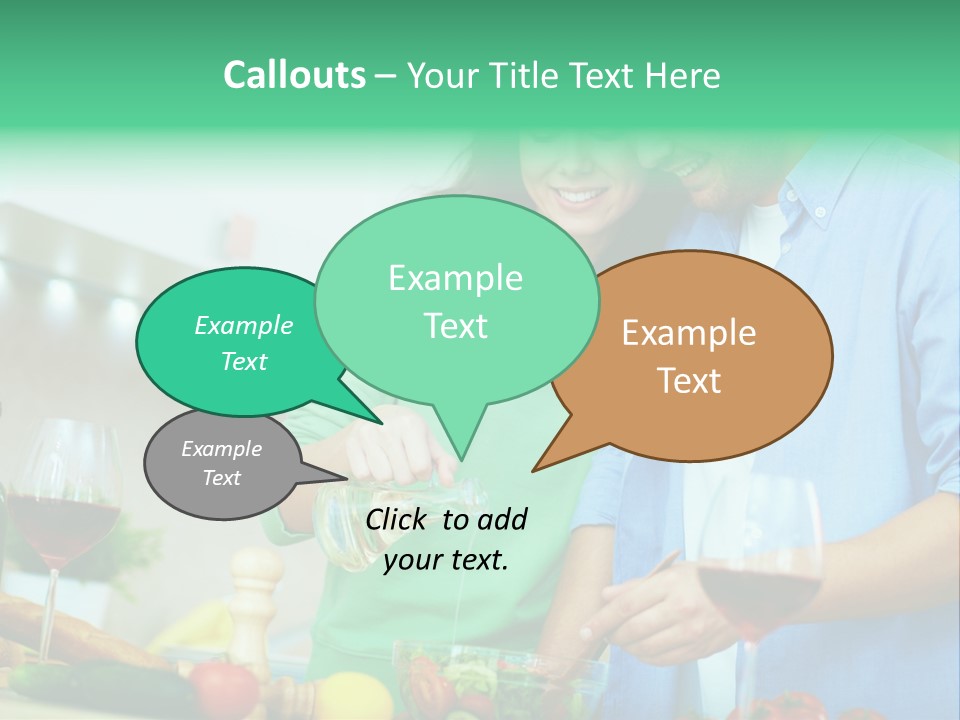 Callouts – Your Title Text Here

Example Text

Example Text

Example Text

Example Text

Click to add your text.